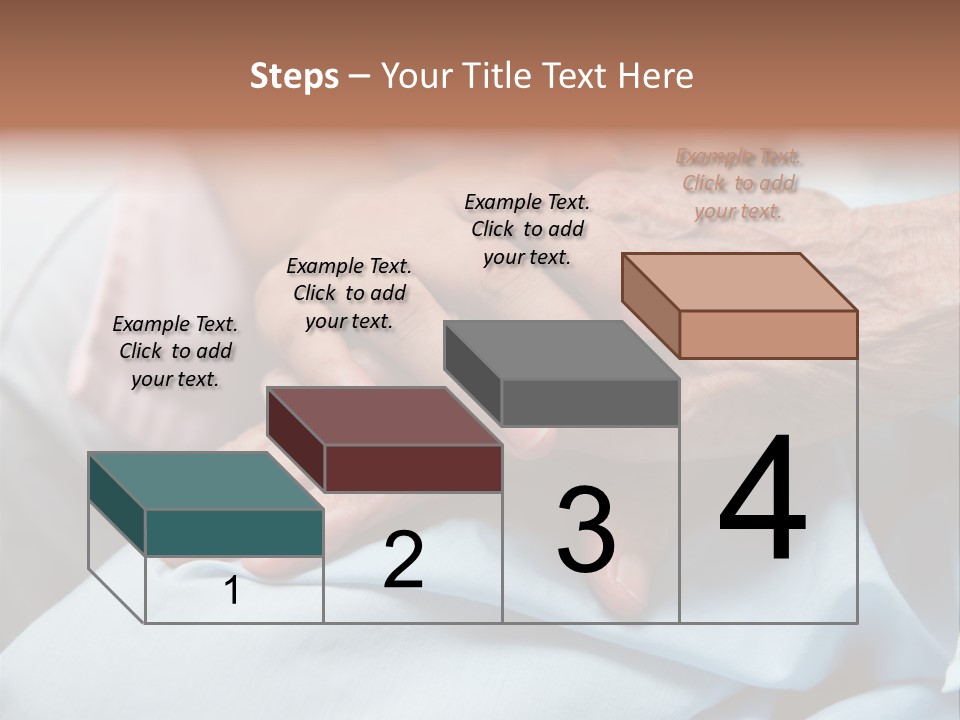 Steps – Your Title Text Here

Example Text. Click to add your text.

Example Text. Click to add your text.

Example Text. Click to add your text.

Example Text. Click to add your text.

1

2

3

4